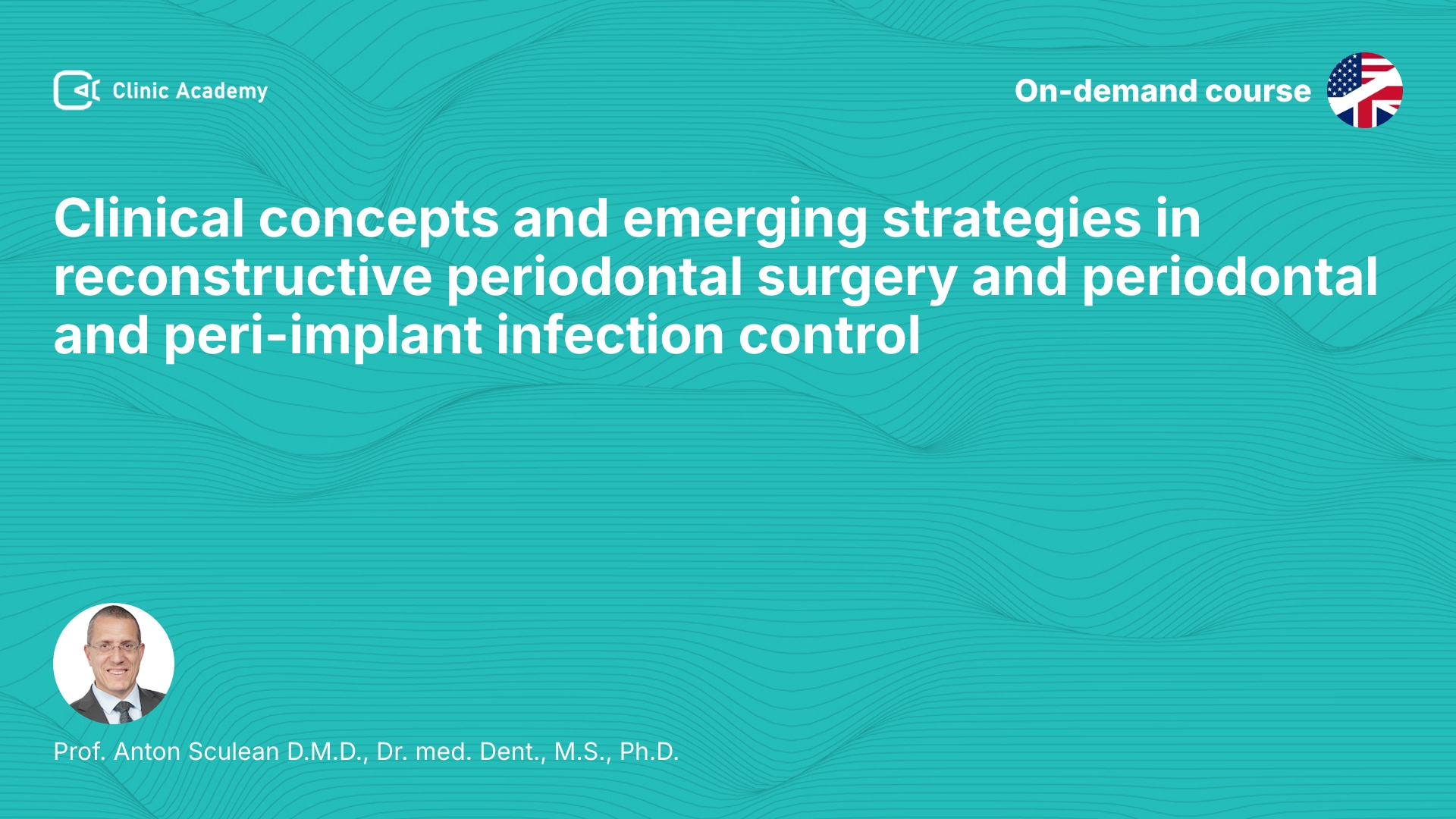 Clinic Academy

On-demand course

Clinical concepts and emerging strategies in reconstructive periodontal surgery and periodontal and peri-implant infection control

Prof. Anton Sculean D.M.D., Dr. med. Dent., M.S., Ph.D.